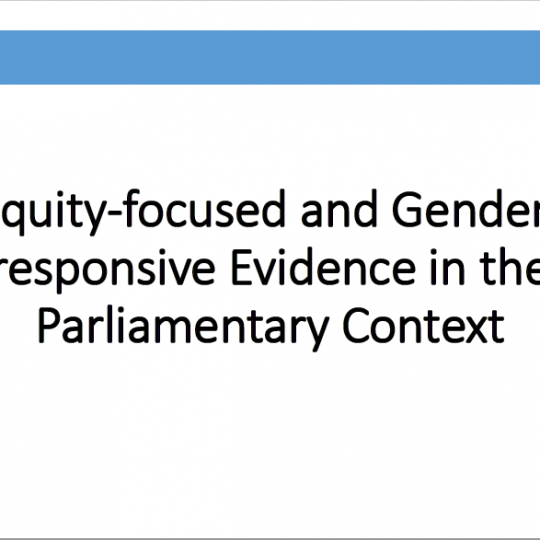 quity-focused and Gender
responsive Evidence in the
Parliamentary Context